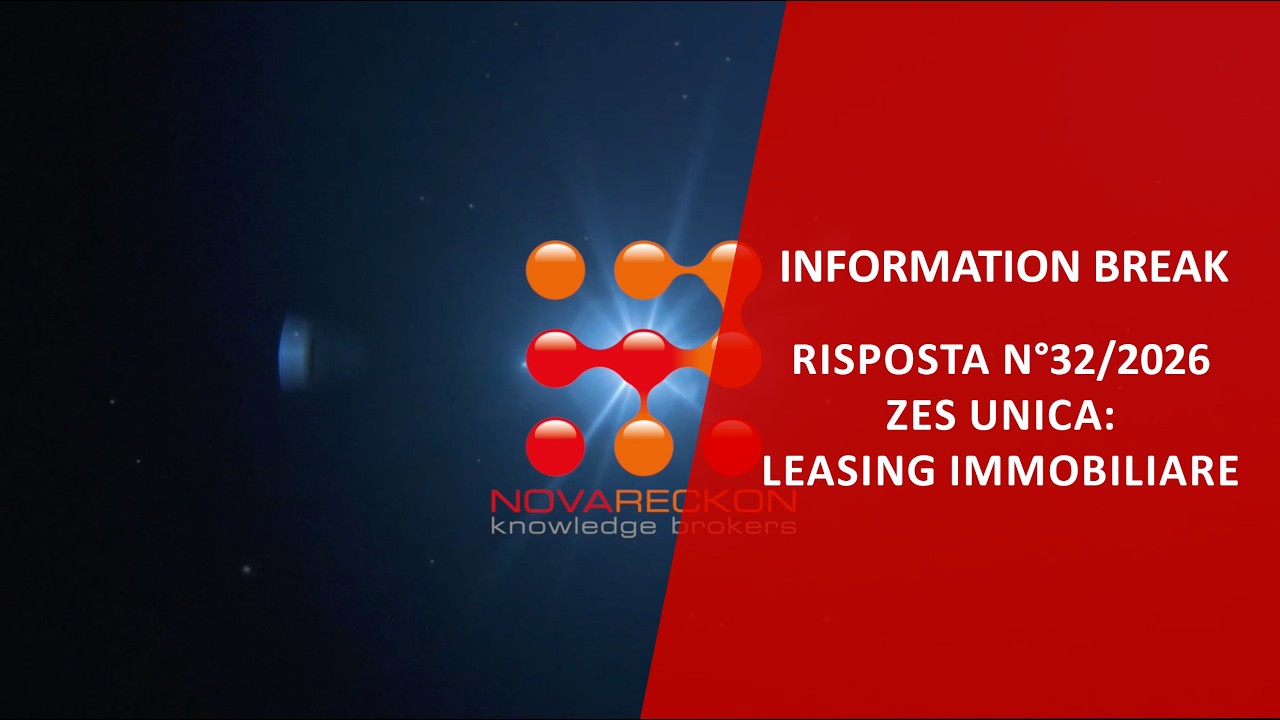 NOVARECKON
knowledge brokers

INFORMATION BREAK

RISPOSTA N°32/2026
ZES UNICA:
LEASING IMMOBILIARE